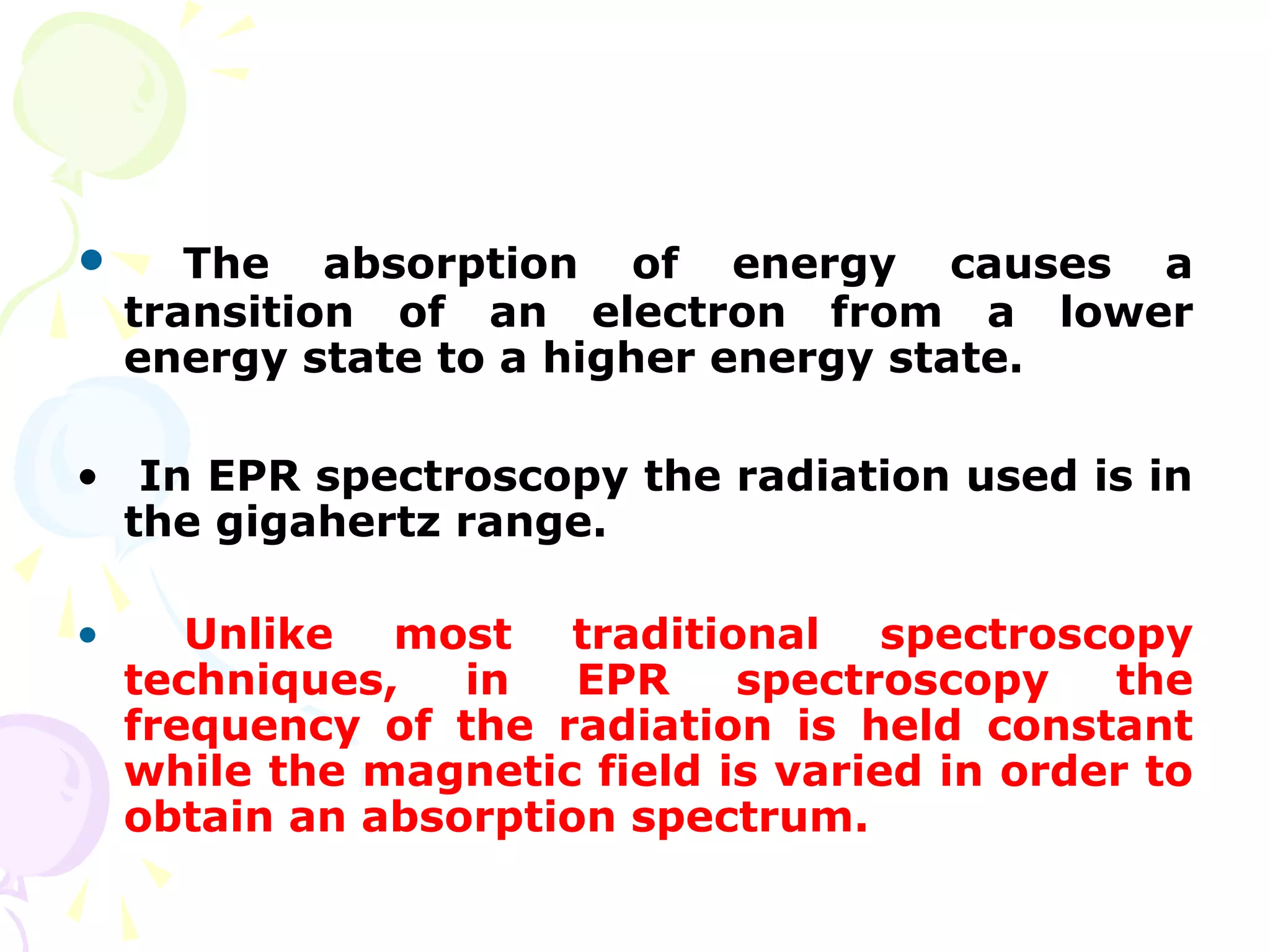 • The absorption of energy causes a transition of an electron from a lower energy state to a higher energy state.

• In EPR spectroscopy the radiation used is in the gigahertz range.

• Unlike most traditional spectroscopy techniques, in EPR spectroscopy the frequency of the radiation is held constant while the magnetic field is varied in order to obtain an absorption spectrum.